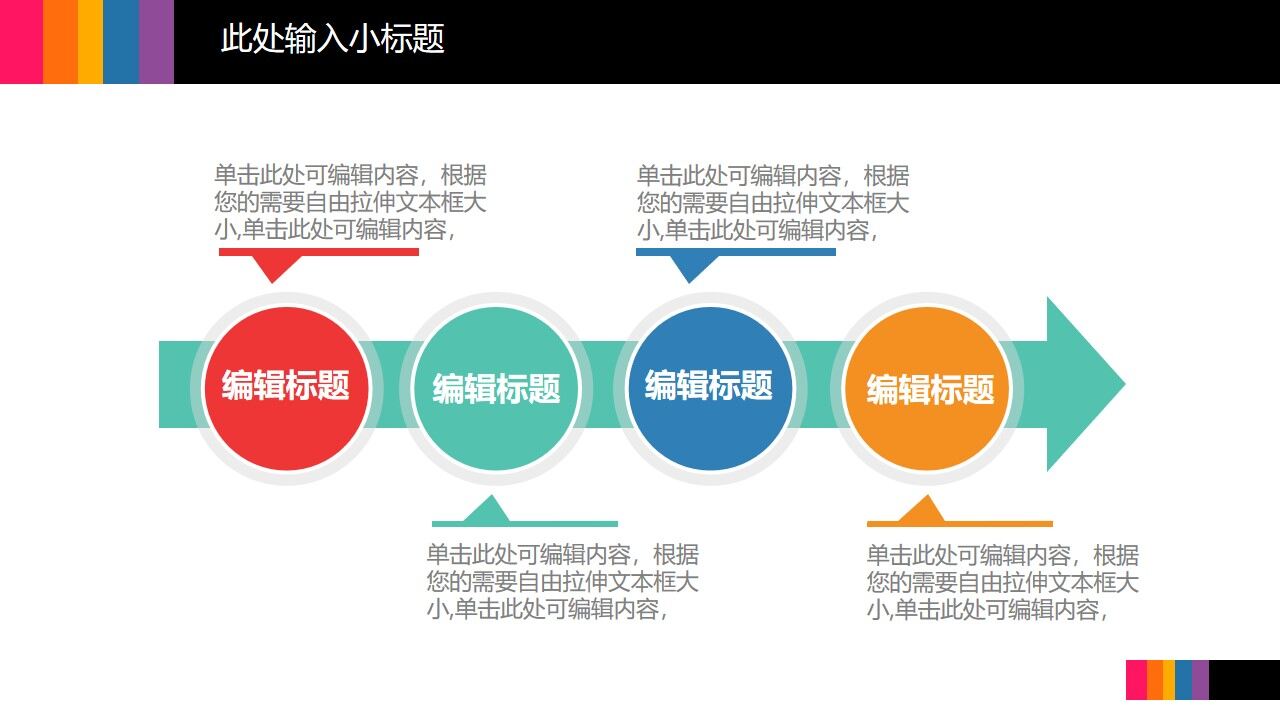 此处输入小标题

单击此处可编辑内容，根据您的需要自由拉伸文本框大小,单击此处可编辑内容，

单击此处可编辑内容，根据您的需要自由拉伸文本框大小,单击此处可编辑内容，

编辑标题

编辑标题

编辑标题

编辑标题

单击此处可编辑内容，根据您的需要自由拉伸文本框大小,单击此处可编辑内容，

单击此处可编辑内容，根据您的需要自由拉伸文本框大小,单击此处可编辑内容，